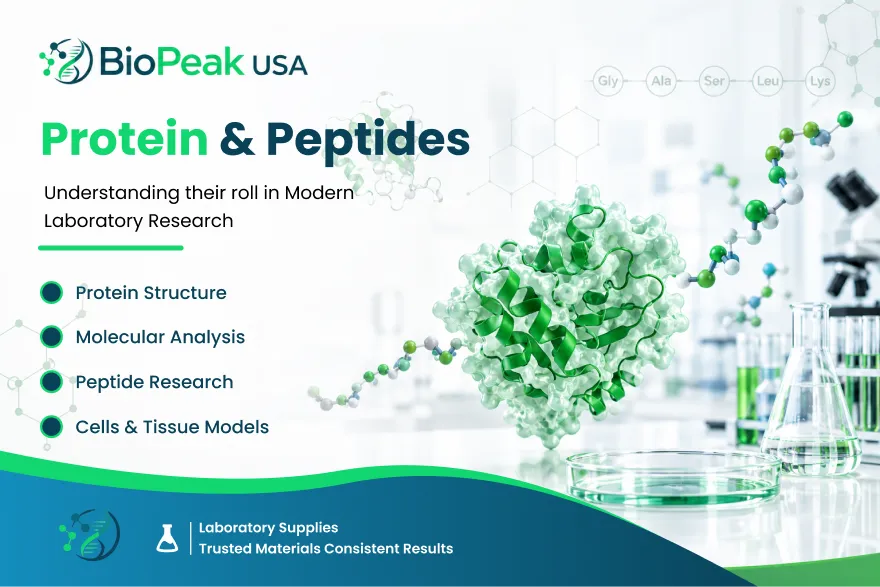 BioPeak USA

Gly Ala Ser Leu Lys

Protein & Peptides

Understanding their roll in Modern Laboratory Research

Protein Structure

Molecular Analysis

Peptide Research

Cells & Tissue Models

Laboratory Supplies
Trusted Materials Consistent Results